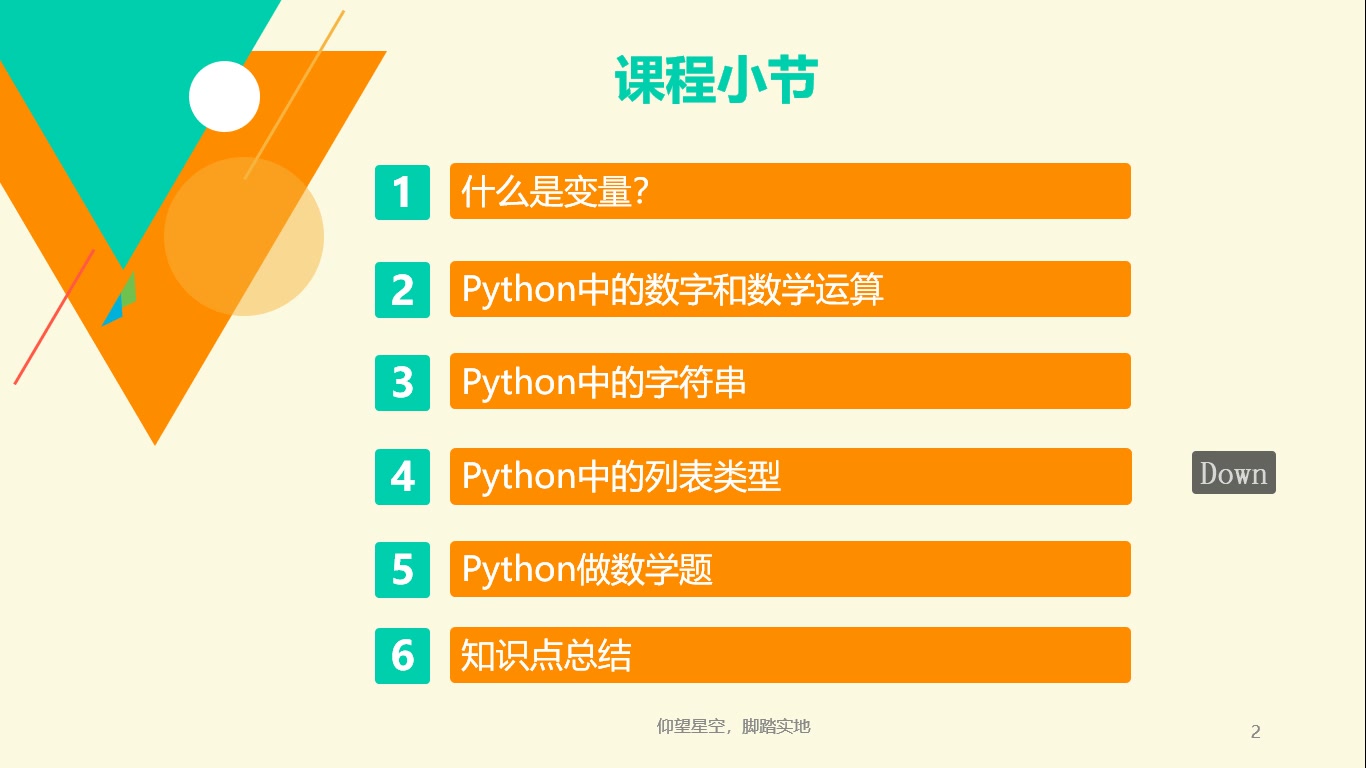 课程小节

1 什么是变量?

2 Python中的数字和数学运算

3 Python中的字符串

4 Python中的列表类型

Down

5 Python做数学题

6 知识点总结

仰望星空，脚踏实地

2